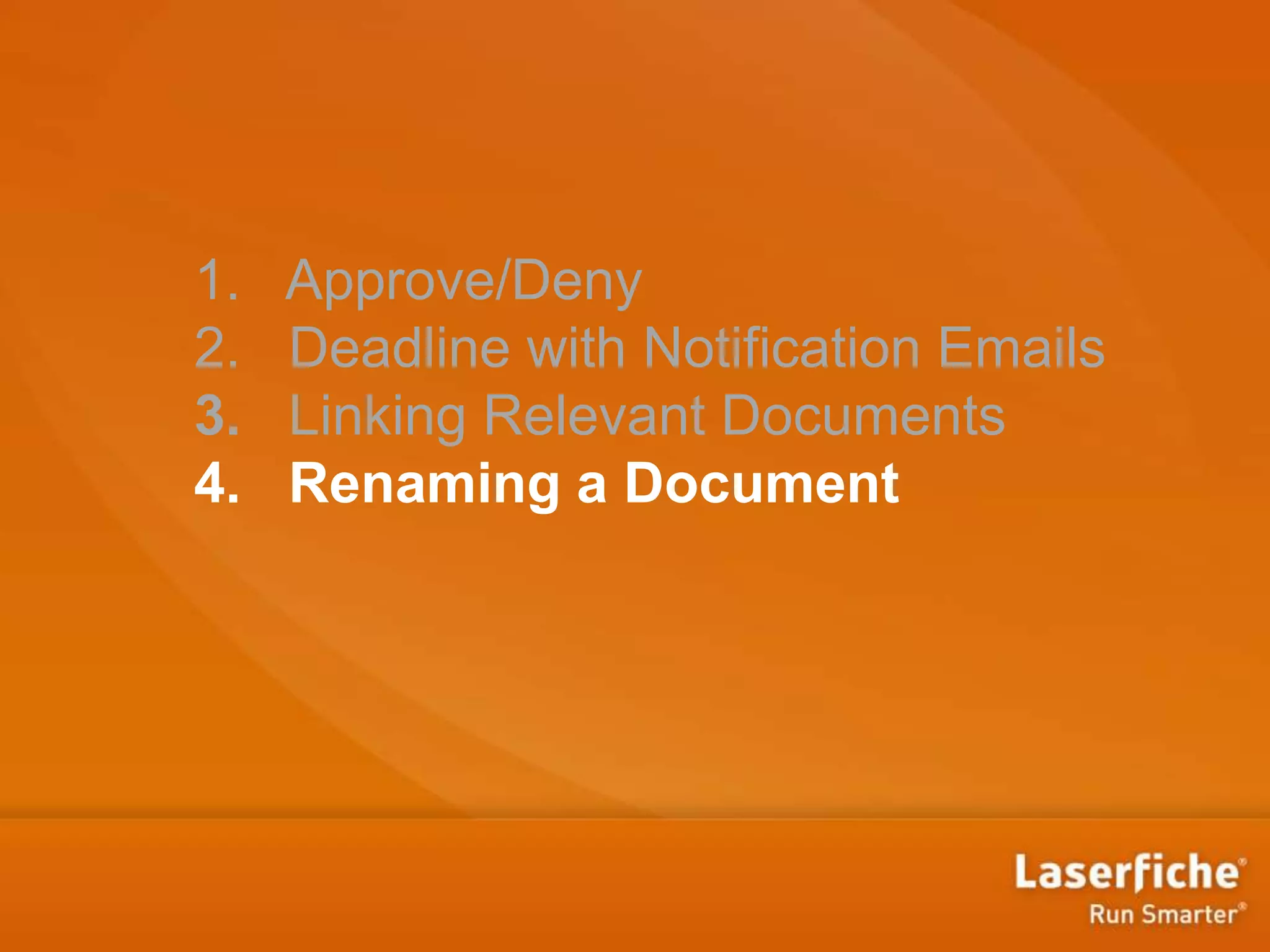 1. Approve/Deny
2. Deadline with Notification Emails
3. Linking Relevant Documents
4. Renaming a Document

Laserfiche®
Run Smarter®